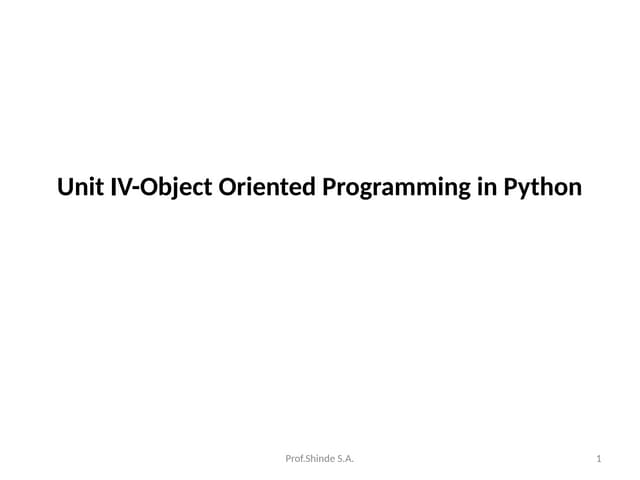 Unit IV-Object Oriented Programming in Python

Prof.Shinde S.A.

1